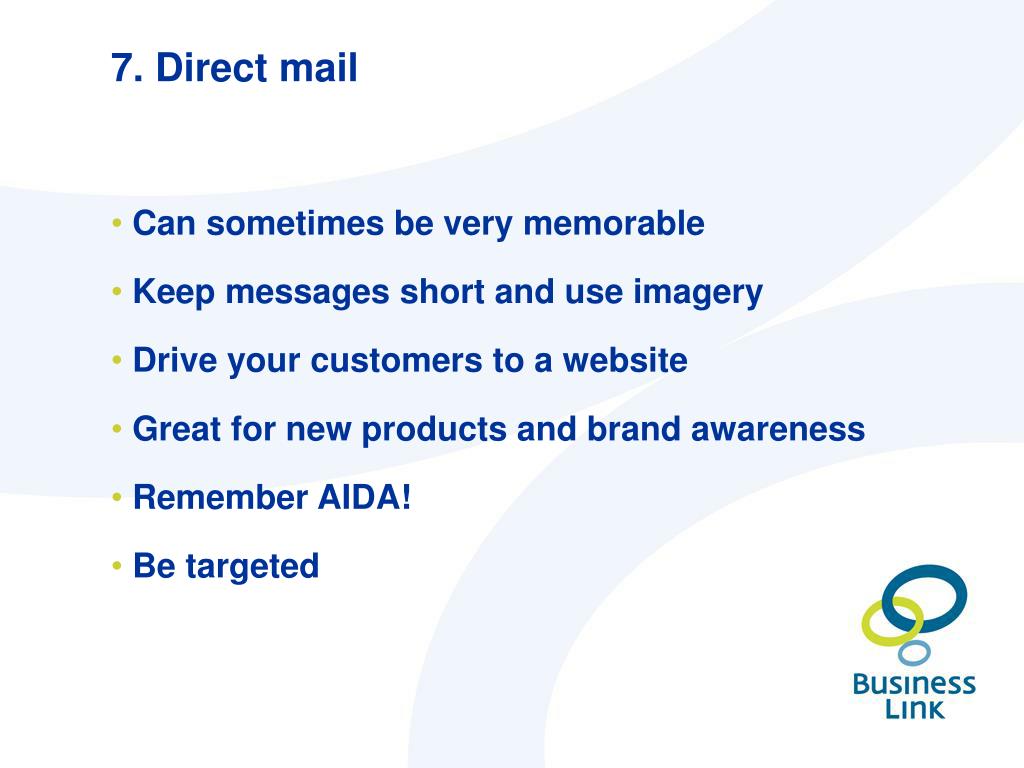 7. Direct mail

• Can sometimes be very memorable

• Keep messages short and use imagery

• Drive your customers to a website

• Great for new products and brand awareness

• Remember AIDA!

• Be targeted

Business Link